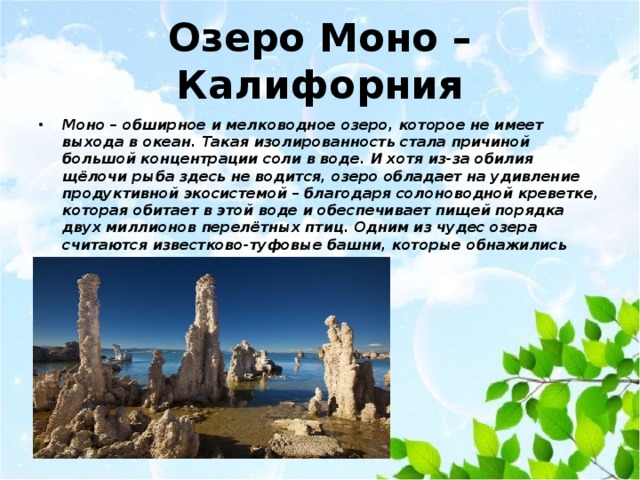 Озеро Моно – Калифорния

• Моно – обширное и мелководное озеро, которое не имеет выхода в океан. Такая изолированность стала причиной большой концентрации соли в воде. И хотя из-за обилия щёлочи рыба здесь не водится, озеро обладает на удивление продуктивной экосистемой – благодаря солоноводной креветке, которая обитает в этой воде и обеспечивает пищей порядка двух миллионов перелётных птиц. Одним из чудес озера считаются известково-туфовые башни, которые обнажились